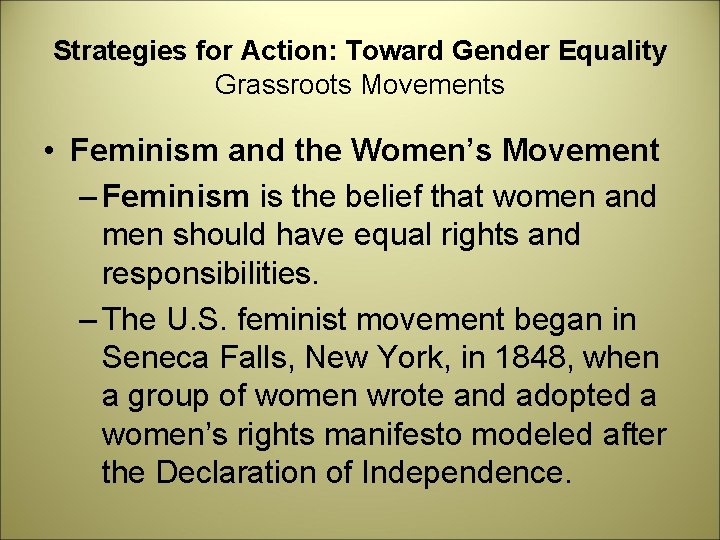 Strategies for Action: Toward Gender Equality
Grassroots Movements

• Feminism and the Women's Movement
– Feminism is the belief that women and men should have equal rights and responsibilities.
– The U.S. feminist movement began in Seneca Falls, New York, in 1848, when a group of women wrote and adopted a women's rights manifesto modeled after the Declaration of Independence.